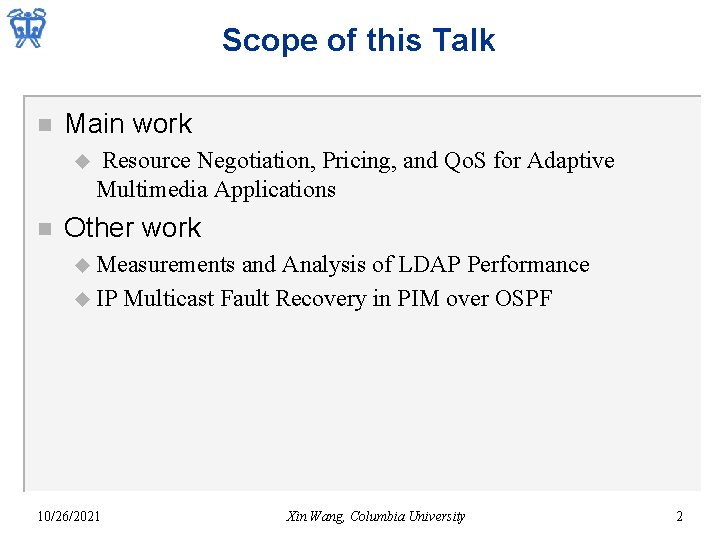 Scope of this Talk

Main work

Resource Negotiation, Pricing, and QoS for Adaptive Multimedia Applications

Other work

Measurements and Analysis of LDAP Performance

IP Multicast Fault Recovery in PIM over OSPF

10/26/2021

Xin Wang, Columbia University

2